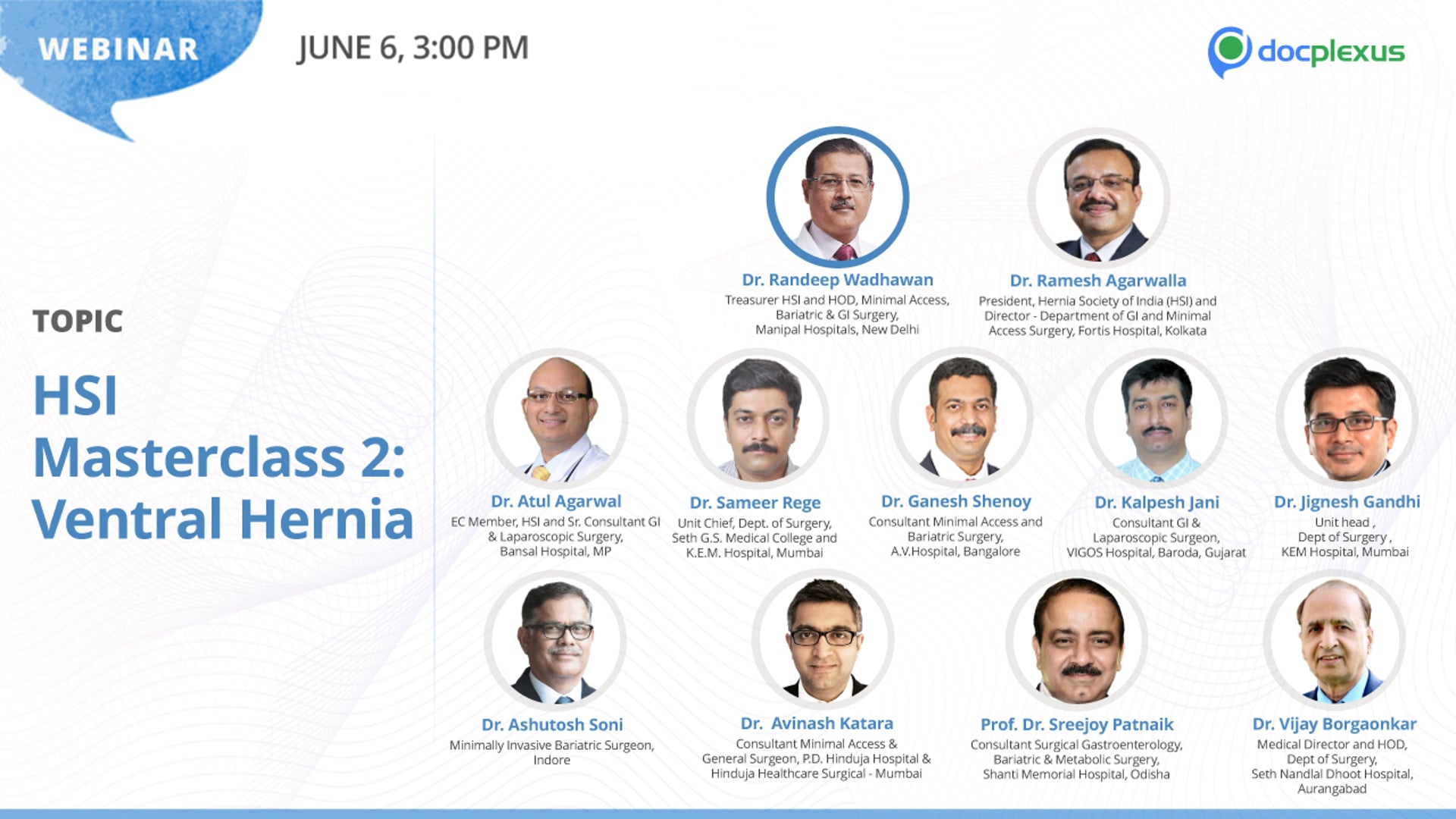 WEBINAR

JUNE 6, 3:00 PM

docplexus

TOPIC

HSI Masterclass 2: Ventral Hernia

Dr. Randeep Wadhawan
Treasurer HSI and HOD, Minimal Access, Bariatric & GI Surgery, Manipal Hospitals, New Delhi

Dr. Ramesh Agarwalla
President, Hernia Society of India (HSI) and Director - Department of GI and Minimal Access Surgery, Fortis Hospital, Kolkata

Dr. Atul Agarwal
EC Member, HSI and Sr. Consultant GI & Laparoscopic Surgery, Bansal Hospital, MP

Dr. Sameer Rege
Unit Chief, Dept. of Surgery, Seth G.S. Medical College and K.E.M. Hospital, Mumbai

Dr. Ganesh Shenoy
Consultant Minimal Access and Bariatric Surgery, A.V.Hospital, Bangalore

Dr. Kalpesh Jani
Consultant GI & Laparoscopic Surgeon, VIGOS Hospital, Baroda, Gujarat

Dr. Jignesh Gandhi
Unit head , Dept of Surgery , KEM Hospital, Mumbai

Dr. Ashutosh Soni
Minimally Invasive Bariatric Surgeon, Indore

Dr. Avinash Katara
Consultant Minimal Access & General Surgeon, P.D. Hinduja Hospital & Hinduja Healthcare Surgical - Mumbai

Prof. Dr. Sreejoy Patnaik
Consultant Surgical Gastroenterology, Bariatric & Metabolic Surgery, Shanti Memorial Hospital, Odisha

Dr. Vijay Borgaonkar
Medical Director and HOD, Dept of Surgery, Seth Nandlal Dhoot Hospital, Aurangabad